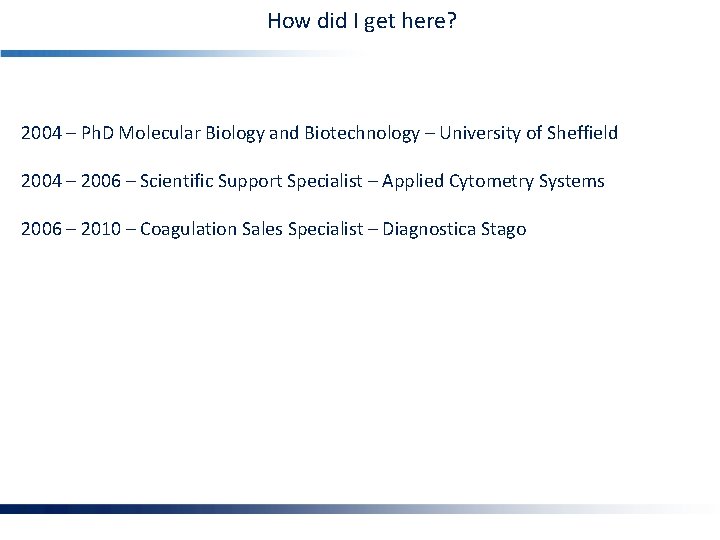 How did I get here?

2004 – PhD Molecular Biology and Biotechnology – University of Sheffield

2004 – 2006 – Scientific Support Specialist – Applied Cytometry Systems

2006 – 2010 – Coagulation Sales Specialist – Diagnostica Stago